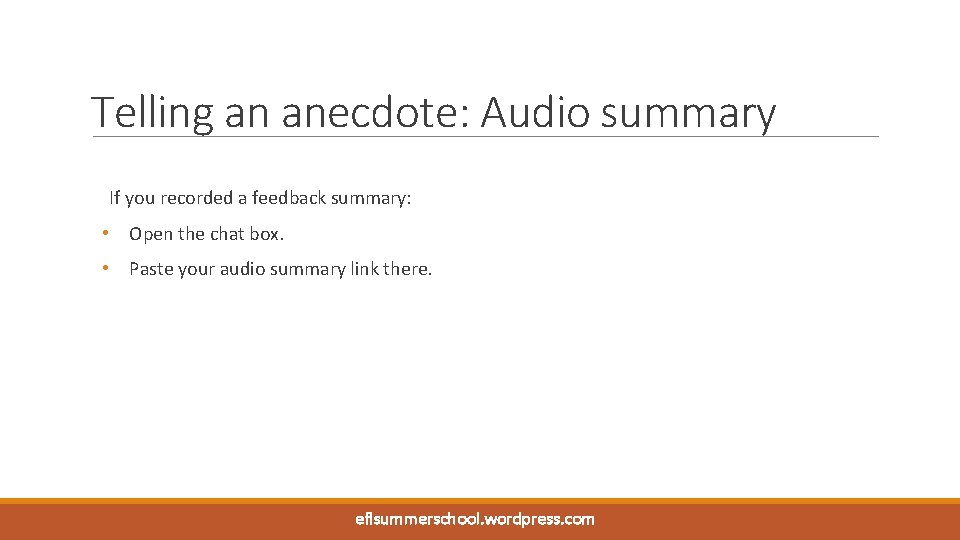 Telling an anecdote: Audio summary

If you recorded a feedback summary:

• Open the chat box.
• Paste your audio summary link there.

eflsummerschool.wordpress.com